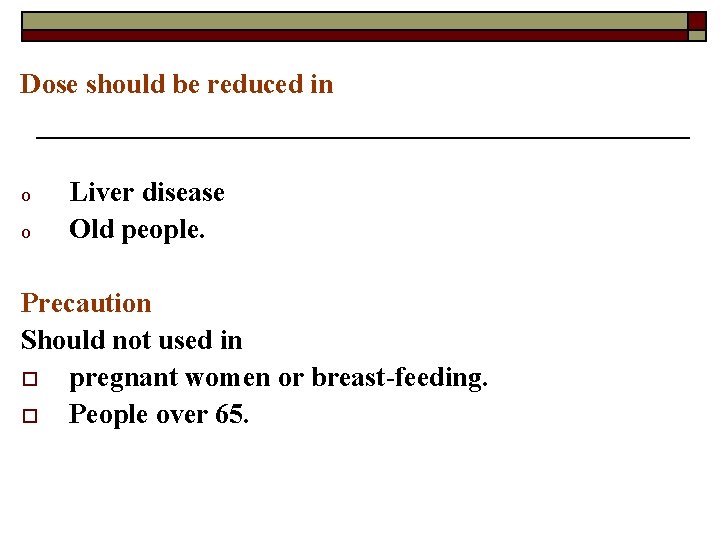 Dose should be reduced in

o Liver disease
o Old people.

Precaution
Should not used in
□ pregnant women or breast-feeding.
□ People over 65.